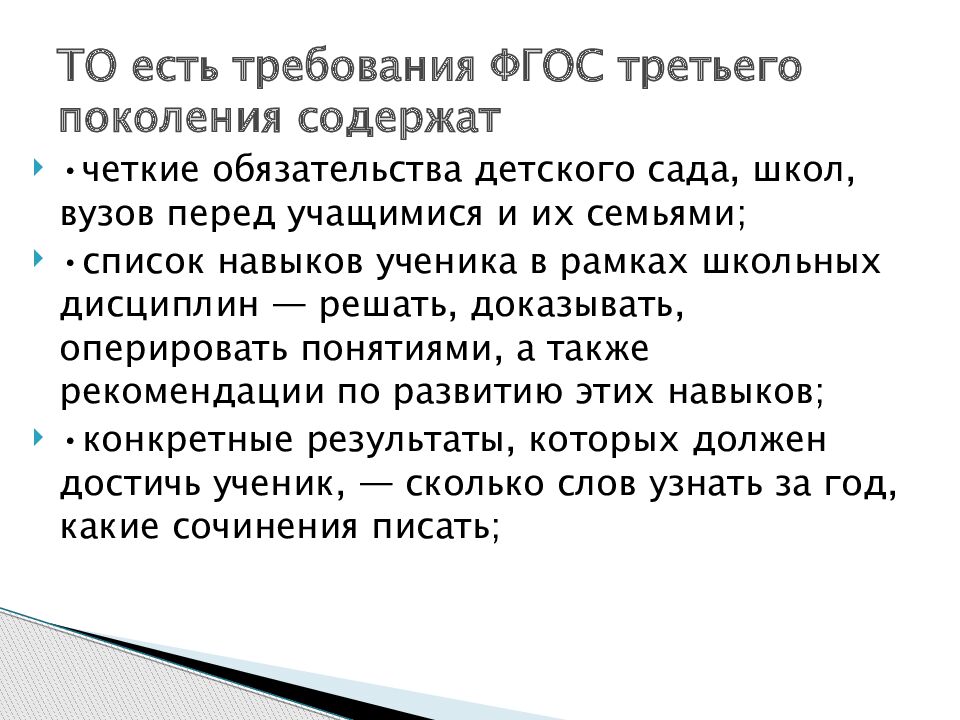 ТО есть требования ФГОС третьего поколения содержат

•четкие обязательства детского сада, школ, вузов перед учащимися и их семьями;

•список навыков ученика в рамках школьных дисциплин — решать, доказывать, оперировать понятиями, а также рекомендации по развитию этих навыков;

•конкретные результаты, которых должен достичь ученик, — сколько слов узнать за год, какие сочинения писать;